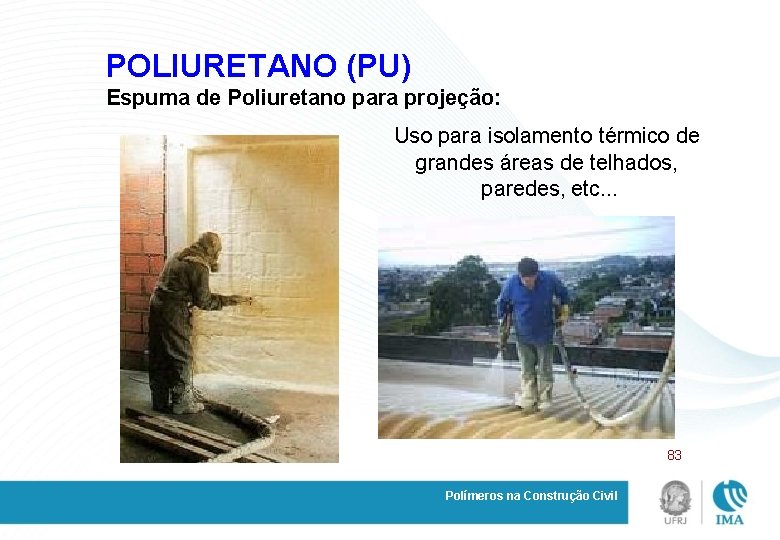 POLIURETANO (PU)
Espuma de Poliuretano para projeção:

Uso para isolamento térmico de grandes áreas de telhados, paredes, etc...

83

Polímeros na Construção Civil

UFRJ

IMA